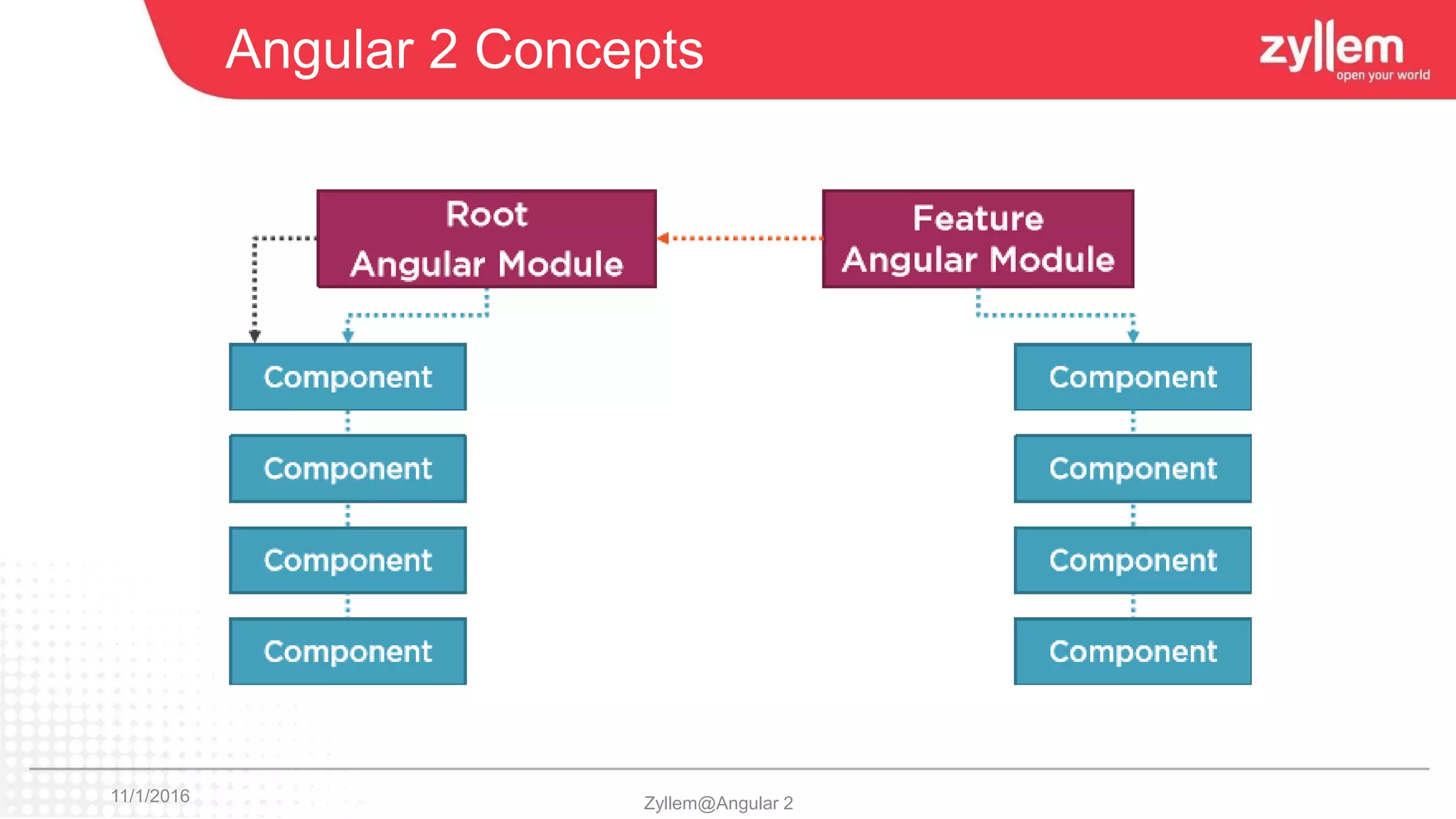 Angular 2 Concepts

zyllem
open your world

Root
Angular Module

Feature
Angular Module

Component

Component

Component

Component

Component

Component

Component

Component

11/1/2016

Zyllem@Angular 2